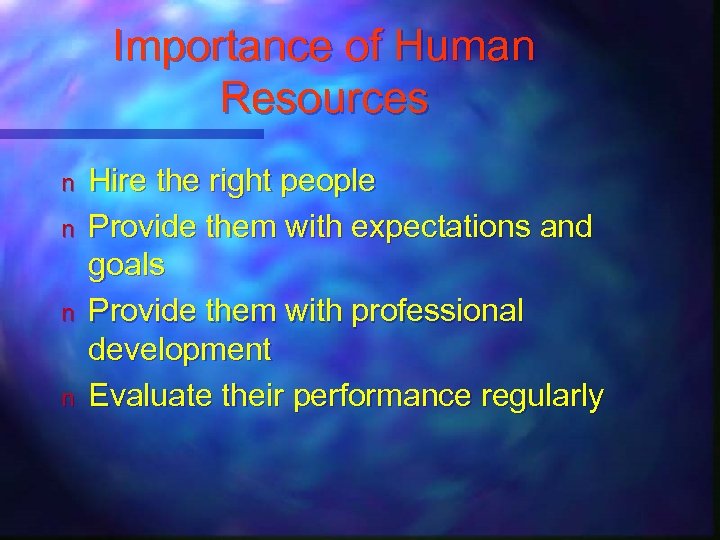 Importance of Human Resources

n Hire the right people
n Provide them with expectations and goals
n Provide them with professional development
n Evaluate their performance regularly